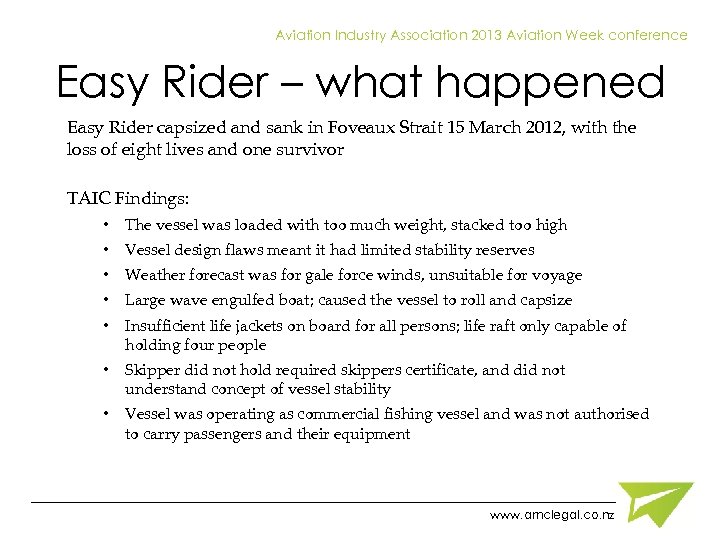 Aviation Industry Association 2013 Aviation Week conference

Easy Rider – what happened

Easy Rider capsized and sank in Foveaux Strait 15 March 2012, with the loss of eight lives and one survivor

TAIC Findings:

• The vessel was loaded with too much weight, stacked too high
• Vessel design flaws meant it had limited stability reserves
• Weather forecast was for gale force winds, unsuitable for voyage
• Large wave engulfed boat; caused the vessel to roll and capsize
• Insufficient life jackets on board for all persons; life raft only capable of holding four people
• Skipper did not hold required skippers certificate, and did not understand concept of vessel stability
• Vessel was operating as commercial fishing vessel and was not authorised to carry passengers and their equipment

www.amclegal.co.nz